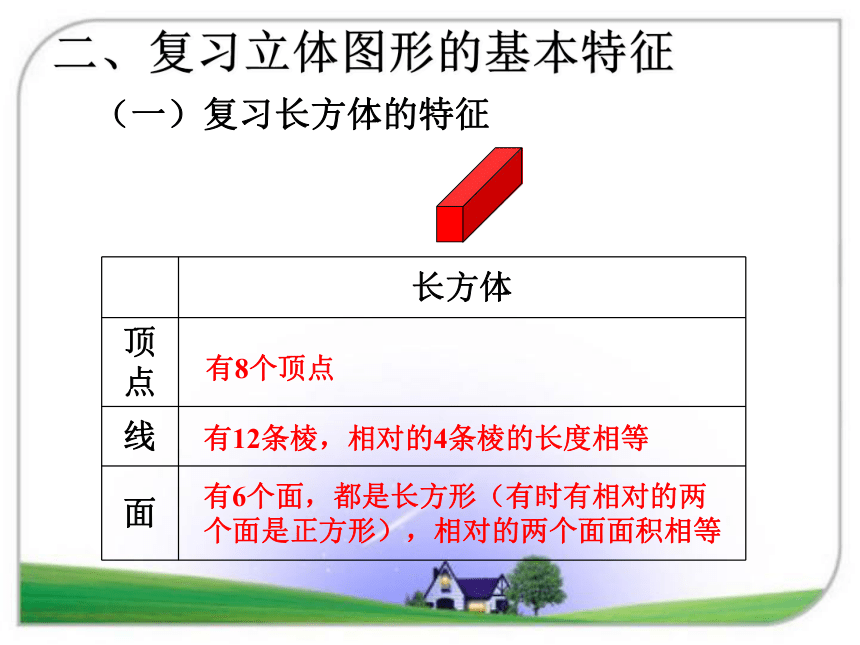 二、复习立体图形的基本特征

（一）复习长方体的特征

| | 长方体 |
|---|---|
| 顶点 | 有8个顶点 |
| 线 | 有12条棱，相对的4条棱的长度相等 |
| 面 | 有6个面，都是长方形（有时有相对的两个面是正方形），相对的两个面面积相等 |